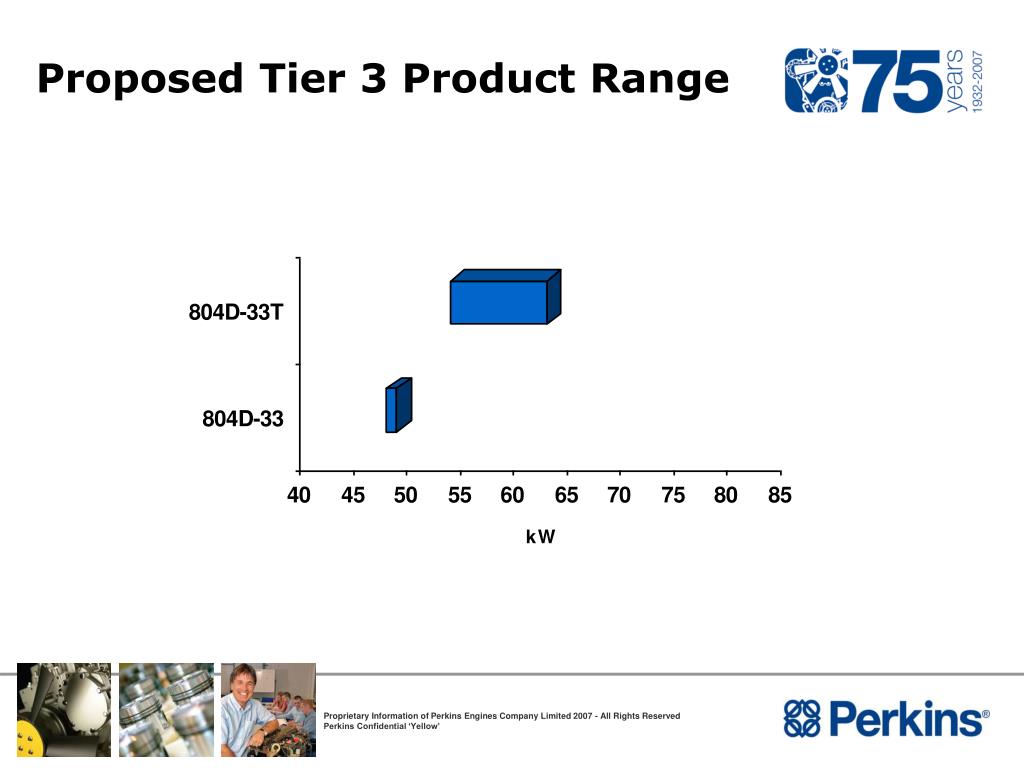 Proposed Tier 3 Product Range

75 years 1932-2007

804D-33T

804D-33

40 45 50 55 60 65 70 75 80 85

kW

Proprietary Information of Perkins Engines Company Limited 2007 - All Rights Reserved
Perkins Confidential 'Yellow'

Perkins®